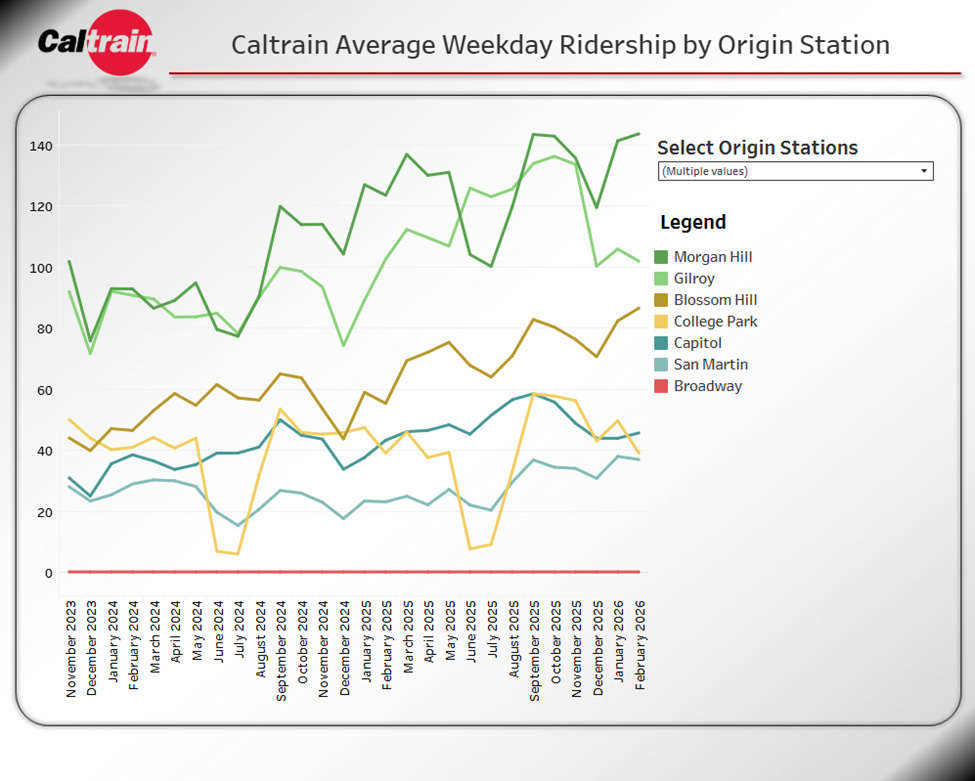 Caltrain

Caltrain Average Weekday Ridership by Origin Station

140
120
100
80
60
40
20
0

November 2023
December 2023
January 2024
February 2024
March 2024
April 2024
May 2024
June 2024
July 2024
August 2024
September 2024
October 2024
November 2024
December 2024
January 2025
February 2025
March 2025
April 2025
May 2025
June 2025
July 2025
August 2025
September 2025
October 2025
November 2025
December 2025
January 2026
February 2026

Select Origin Stations
(Multiple values)

Legend
Morgan Hill
Gilroy
Blossom Hill
College Park
Capitol
San Martin
Broadway